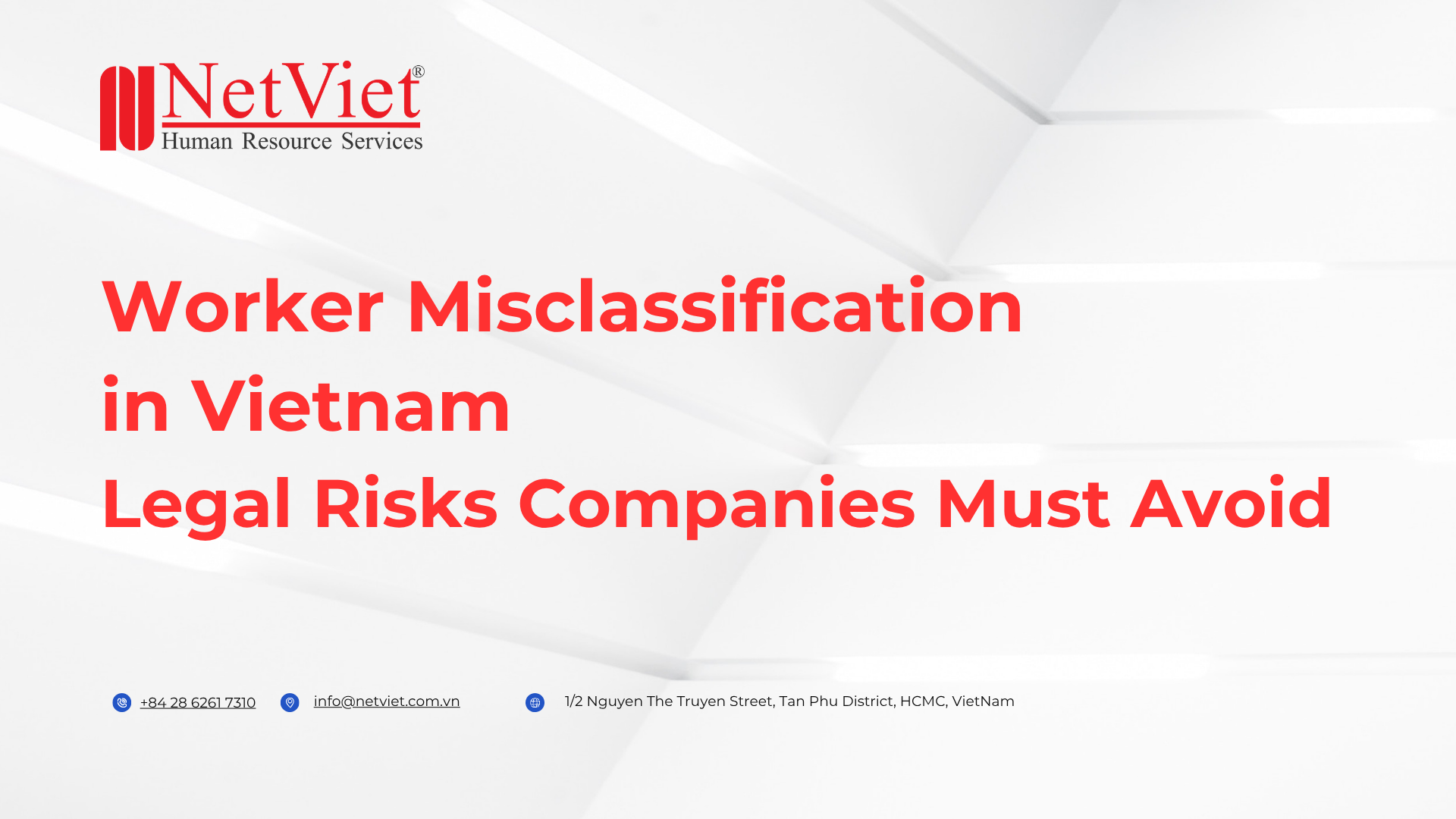 NetViet®
Human Resource Services

Worker Misclassification in Vietnam
Legal Risks Companies Must Avoid

+84 28 6261 7310 info@netviet.com.vn 1/2 Nguyen The Truyen Street, Tan Phu District, HCMC, VietNam